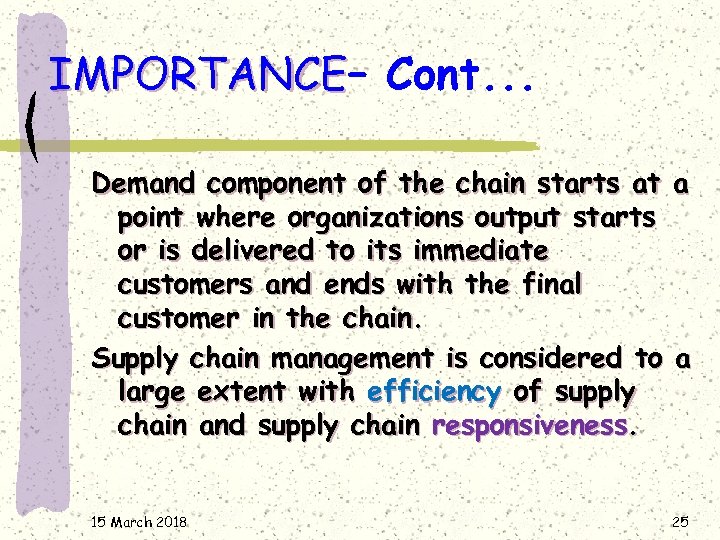 IMPORTANCE– Cont...

Demand component of the chain starts at a point where organizations output starts or is delivered to its immediate customers and ends with the final customer in the chain.

Supply chain management is considered to a large extent with efficiency of supply chain and supply chain responsiveness.

15 March 2018

25